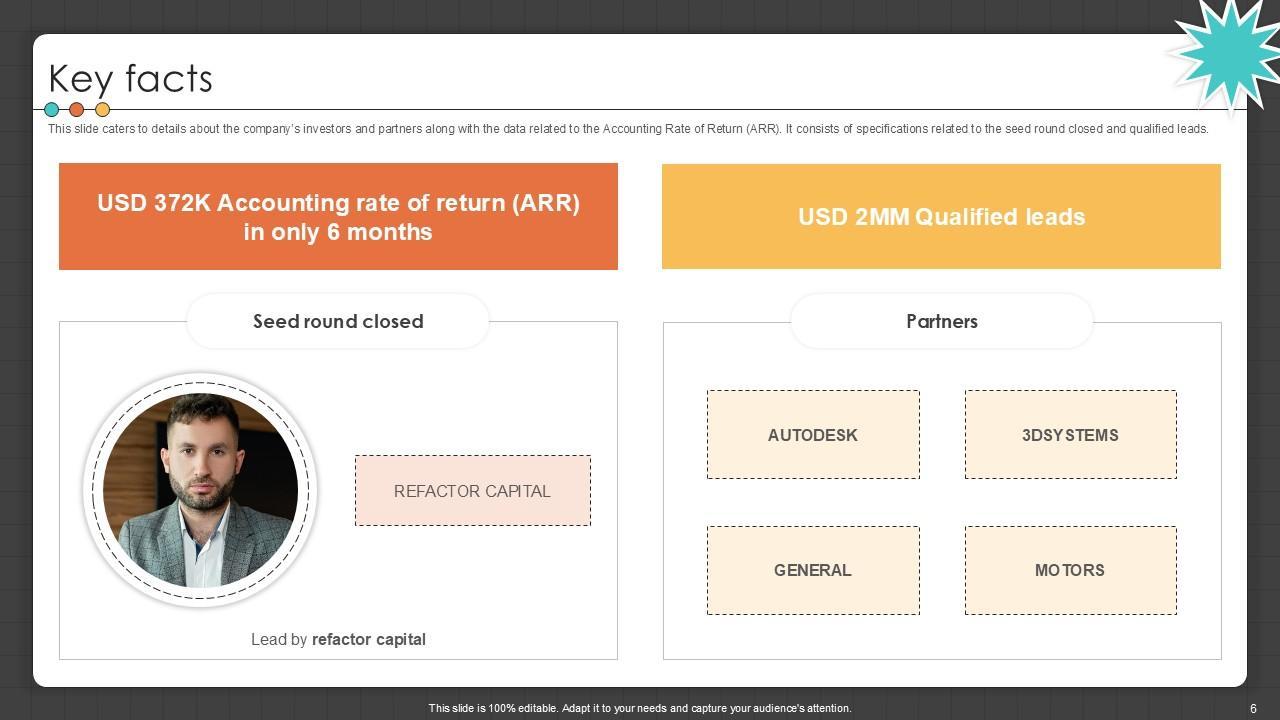 Key facts

This slide caters to details about the company's investors and partners along with the data related to the Accounting Rate of Return (ARR). It consists of specifications related to the seed round closed and qualified leads.

USD 372K Accounting rate of return (ARR) in only 6 months

USD 2MM Qualified leads

Seed round closed

REFACTOR CAPITAL

Lead by refactor capital

Partners

AUTODESK

3DSYSTEMS

GENERAL

MOTORS

This slide is 100% editable. Adapt it to your needs and capture your audience's attention.

6